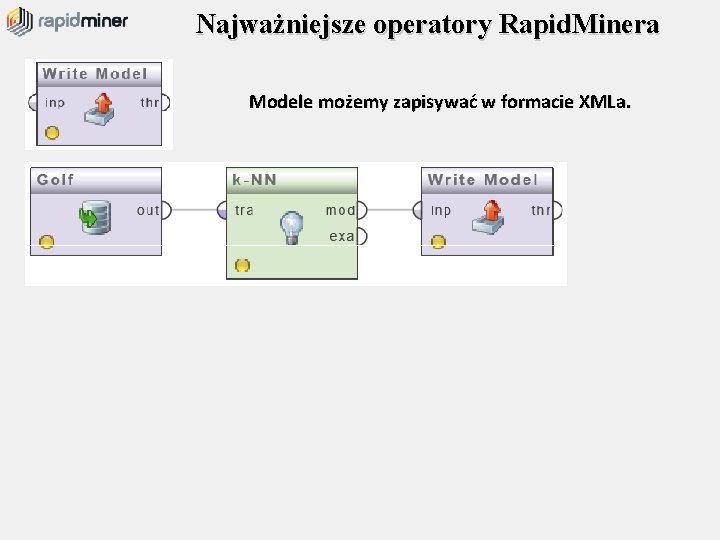 rapidminer

Najważniejsze operatory RapidMinera

Write Model
inp
thr

Modele możemy zapisywać w formacie XMLa.

Golf
out

k-NN
tra
mod
exa

Write Model
inp
thr